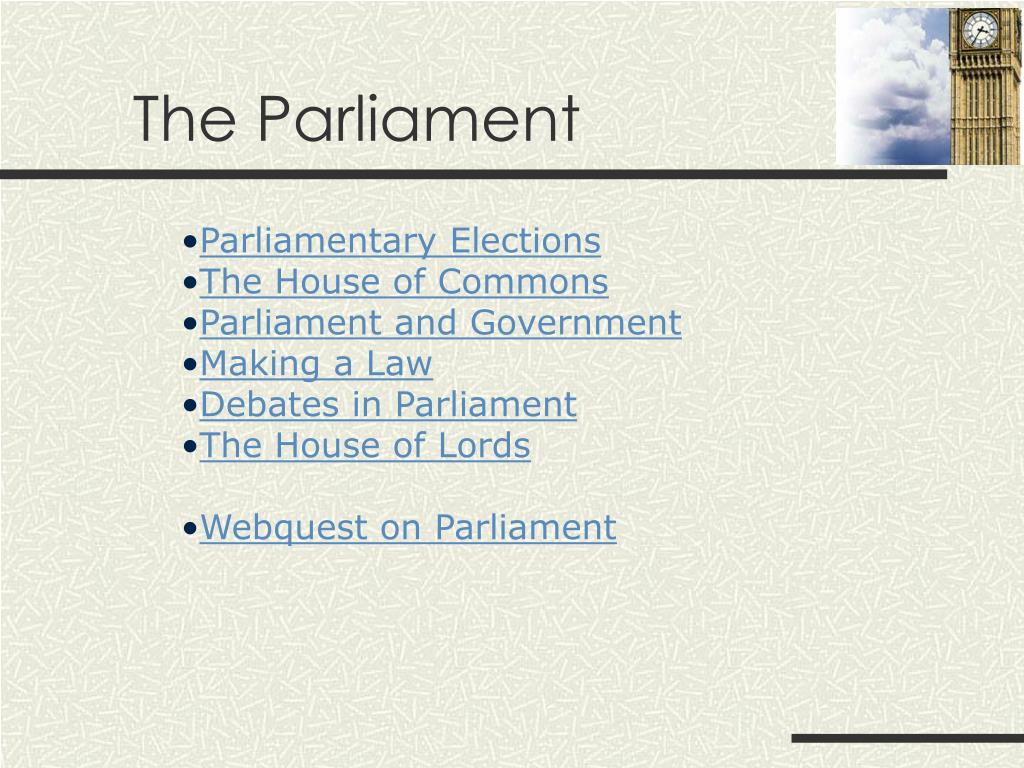 The Parliament

•Parliamentary Elections
•The House of Commons
•Parliament and Government
•Making a Law
•Debates in Parliament
•The House of Lords

•Webquest on Parliament